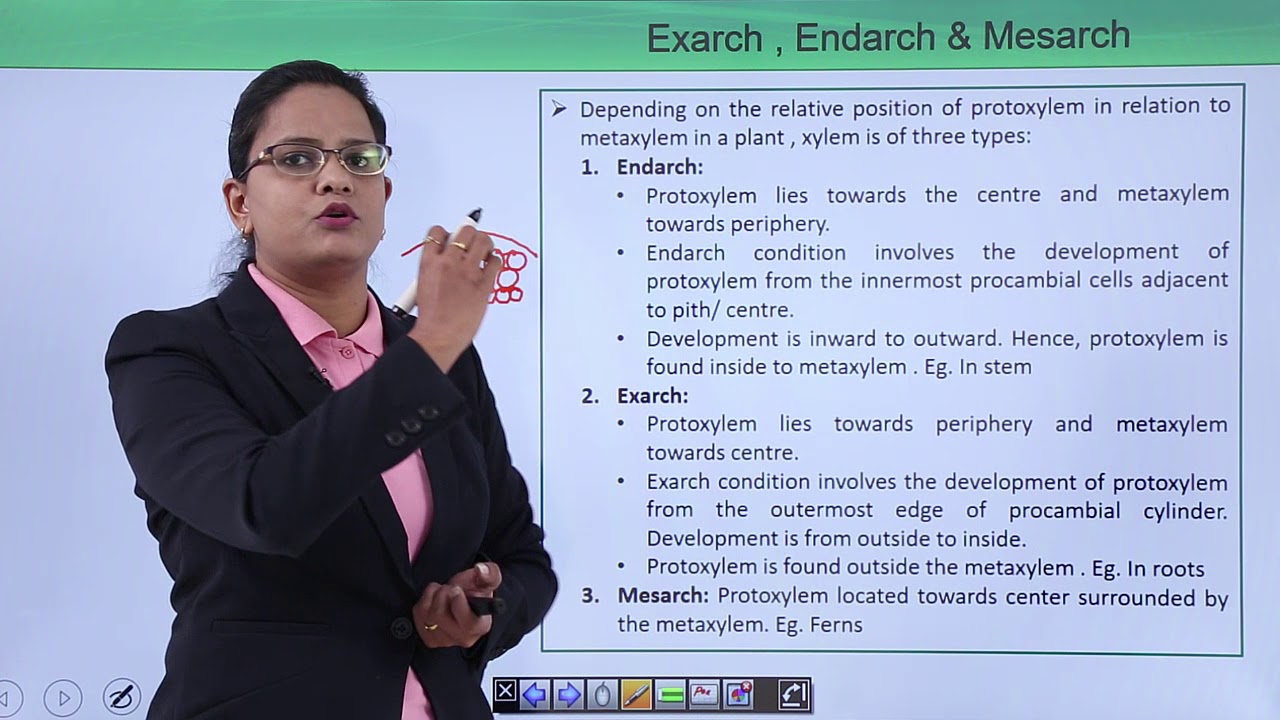 Exarch , Endarch & Mesarch

➢ Depending on the relative position of protoxylem in relation to metaxylem in a plant , xylem is of three types:

1. Endarch:
• Protoxylem lies towards the centre and metaxylem towards periphery.
• Endarch condition involves the development of protoxylem from the innermost procambial cells adjacent to pith/ centre.
• Development is inward to outward. Hence, protoxylem is found inside to metaxylem . Eg. In stem

2. Exarch:
• Protoxylem lies towards periphery and metaxylem towards centre.
• Exarch condition involves the development of protoxylem from the outermost edge of procambial cylinder. Development is from outside to inside.
• Protoxylem is found outside the metaxylem . Eg. In roots

3. Mesarch: Protoxylem located towards center surrounded by the metaxylem. Eg. Ferns